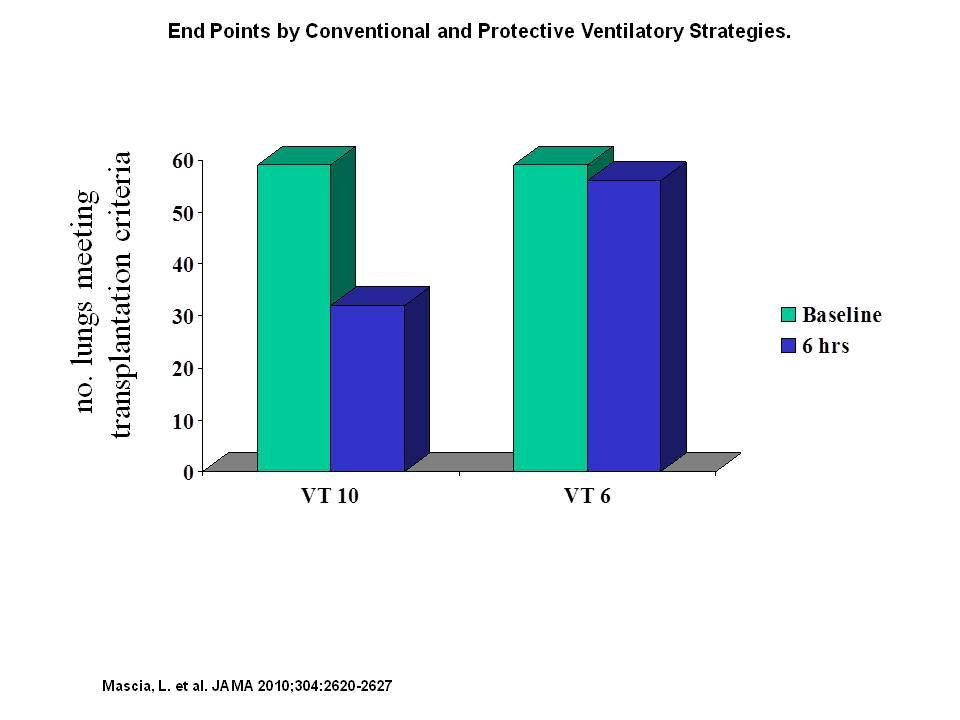 End Points by Conventional and Protective Ventilatory Strategies.

no. lungs meeting transplantation criteria

60
50
40
30
20
10
0

VT 10
VT 6

Baseline
6 hrs

Mascia, L. et al. JAMA 2010;304:2620-2627